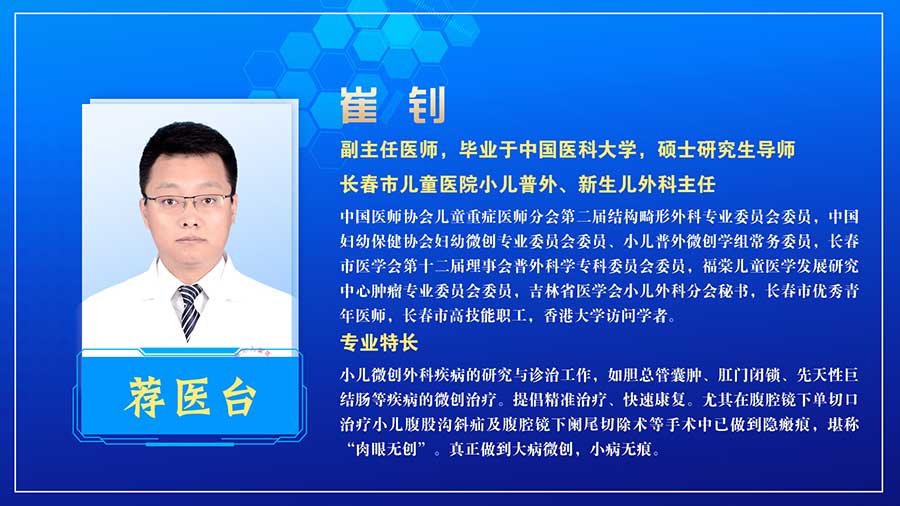 崔 钊

副主任医师，毕业于中国医科大学，硕士研究生导师

长春市儿童医院小儿普外、新生儿外科主任

中国医师协会儿童重症医师分会第二届结构畸形外科专业委员会委员，中国妇幼保健协会妇幼微创专业委员会委员、小儿普外微创学组常务委员，长春市医学会第十二届理事会普外科学专科委员会委员，福棠儿童医学发展研究中心肿瘤专业委员会委员，吉林省医学会小儿外科分会秘书，长春市优秀青年医师，长春市高技能职工，香港大学访问学者。

专业特长

小儿微创外科疾病的研究与诊治工作，如胆总管囊肿、肛门闭锁、先天性巨结肠等疾病的微创治疗。提倡精准治疗、快速康复。尤其在腹腔镜下单切口治疗小儿腹股沟斜疝及腹腔镜下阑尾切除术等手术中已做到隐瘢痕，堪称“肉眼无创”。真正做到大病微创，小病无痕。

荐医台